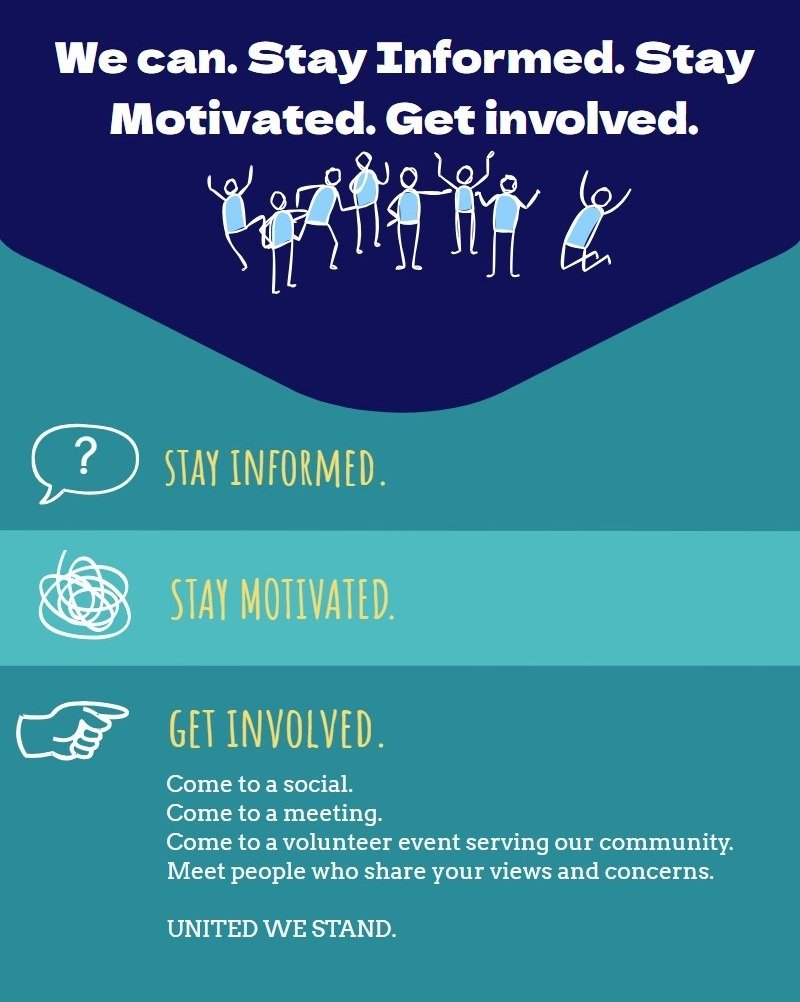 We can. Stay Informed. Stay Motivated. Get involved.

?

STAY INFORMED.

STAY MOTIVATED.

GET INVOLVED.

Come to a social.
Come to a meeting.
Come to a volunteer event serving our community.
Meet people who share your views and concerns.

UNITED WE STAND.